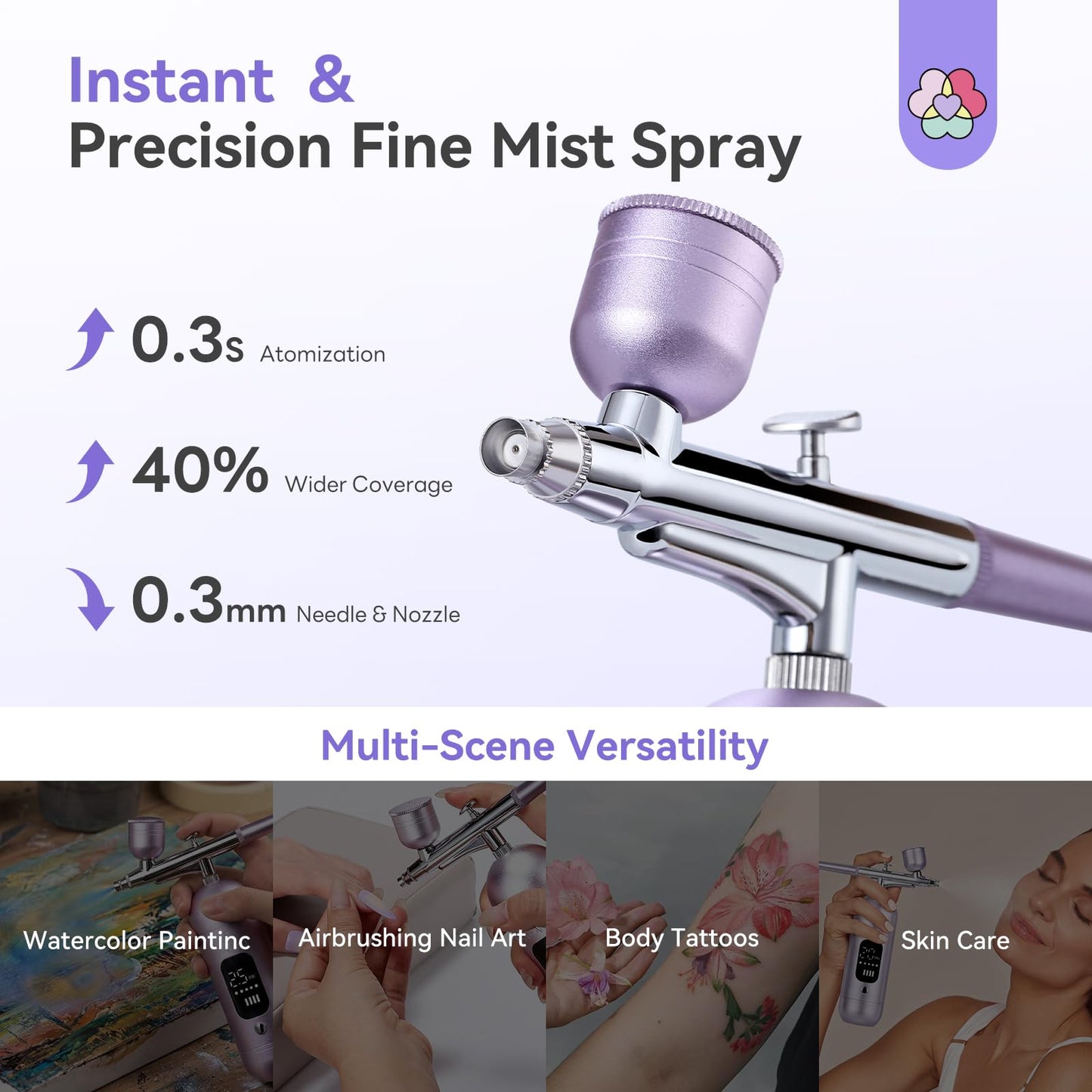 Instant &
Precision Fine Mist Spray

0.3s Atomization

40% Wider Coverage

0.3mm Needle & Nozzle

Multi-Scene Versatility

Watercolor Paintinc

Airbrushing Nail Art

Body Tattoos

Skin Care